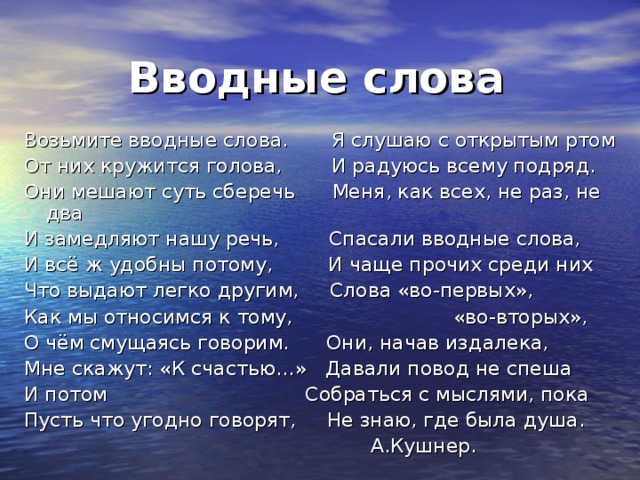 Вводные слова

Возьмите вводные слова.
От них кружится голова,
Они мешают суть сберечь
И замедляют нашу речь,
И всё ж удобны потому,
Что выдают легко другим,
Как мы относимся к тому,
О чём смущаясь говорим.
Мне скажут: «К счастью...»
И потом
Пусть что угодно говорят,

Я слушаю с открытым ртом
И радуюсь всему подряд.
Меня, как всех, не раз, не два
Спасали вводные слова,
И чаще прочих среди них
Слова «во-первых»,
«во-вторых»,
Они, начав издалека,
Давали повод не спеша
Собраться с мыслями, пока
Не знаю, где была душа.
А.Кушнер.